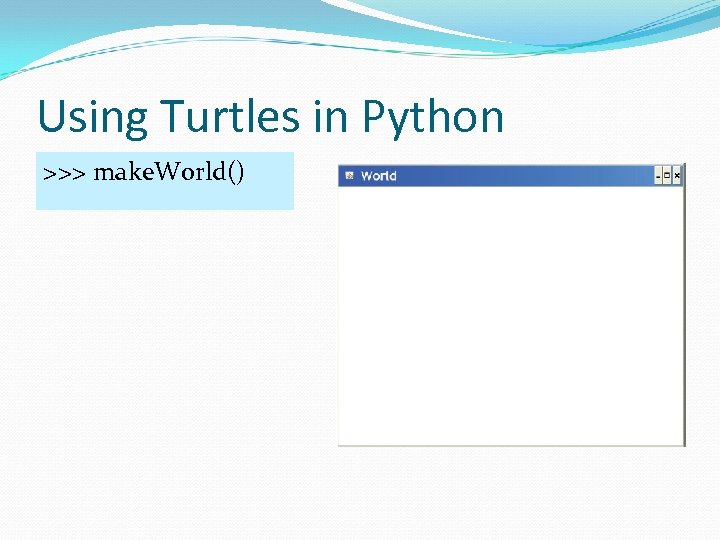 Using Turtles in Python

>>> makeWorld()

World